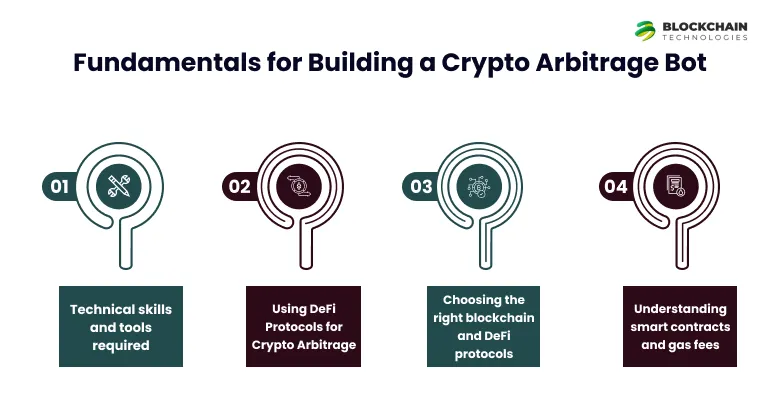 BLOCKCHAIN
TECHNOLOGIES

Fundamentals for Building a Crypto Arbitrage Bot

01
Technical skills and tools required

02
Using DeFi Protocols for Crypto Arbitrage

03
Choosing the right blockchain and DeFi protocols

04
Understanding smart contracts and gas fees